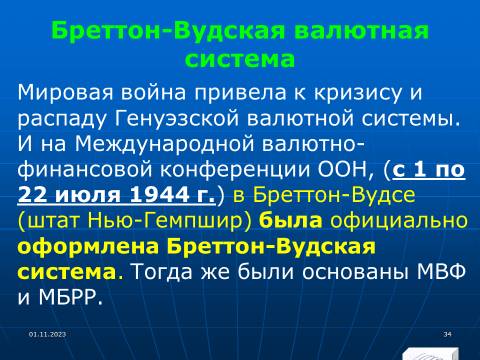 Бреттон-Вудская валютная система

Мировая война привела к кризису и распаду Генуэзской валютной системы. И на Международной валютно-финансовой конференции ООН, (с 1 по 22 июля 1944 г.) в Бреттон-Вудсе (штат Нью-Гемпшир) была официально оформлена Бреттон-Вудская система. Тогда же были основаны МВФ и МБРР.

01.11.2023

34